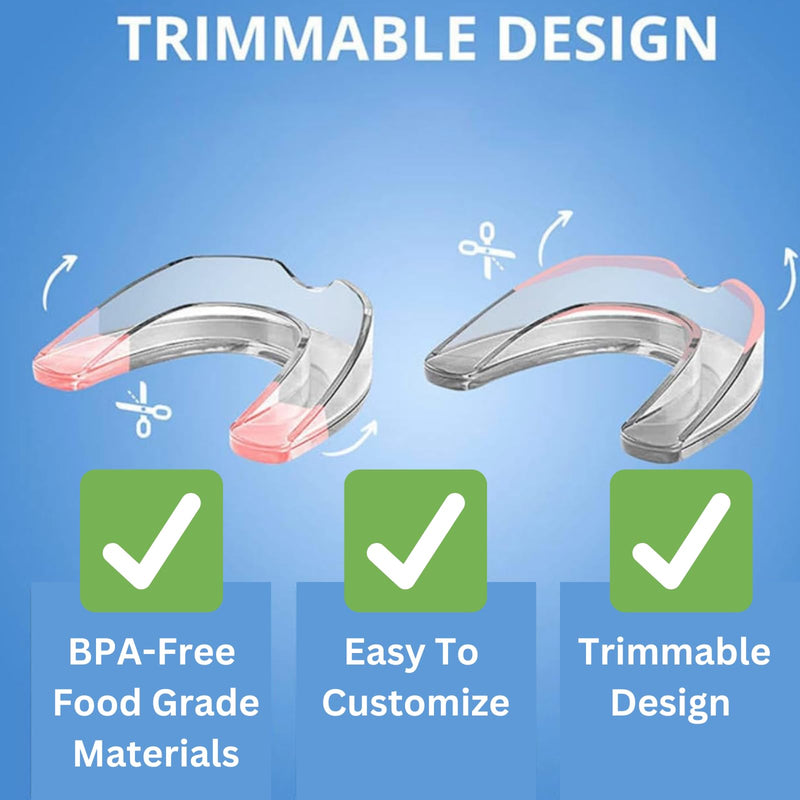 TRIMMABLE DESIGN

BPA-Free Food Grade Materials

Easy To Customize

Trimmable Design